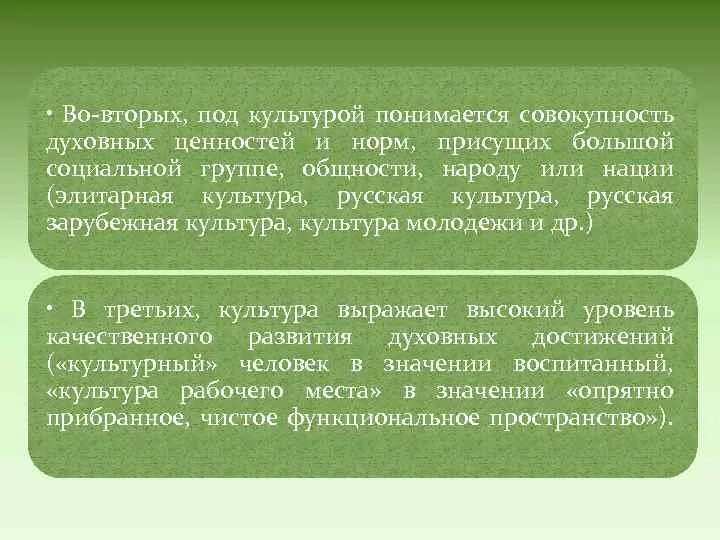 • Во-вторых, под культурой понимается совокупность духовных ценностей и норм, присущих большой социальной группе, общности, народу или нации (элитарная культура, русская культура, русская зарубежная культура, культура молодежи и др.)

• В третьих, культура выражает высокий уровень качественного развития духовных достижений («культурный» человек в значении воспитанный, «культура рабочего места» в значении «опрятно прибранное, чистое функциональное пространство»).